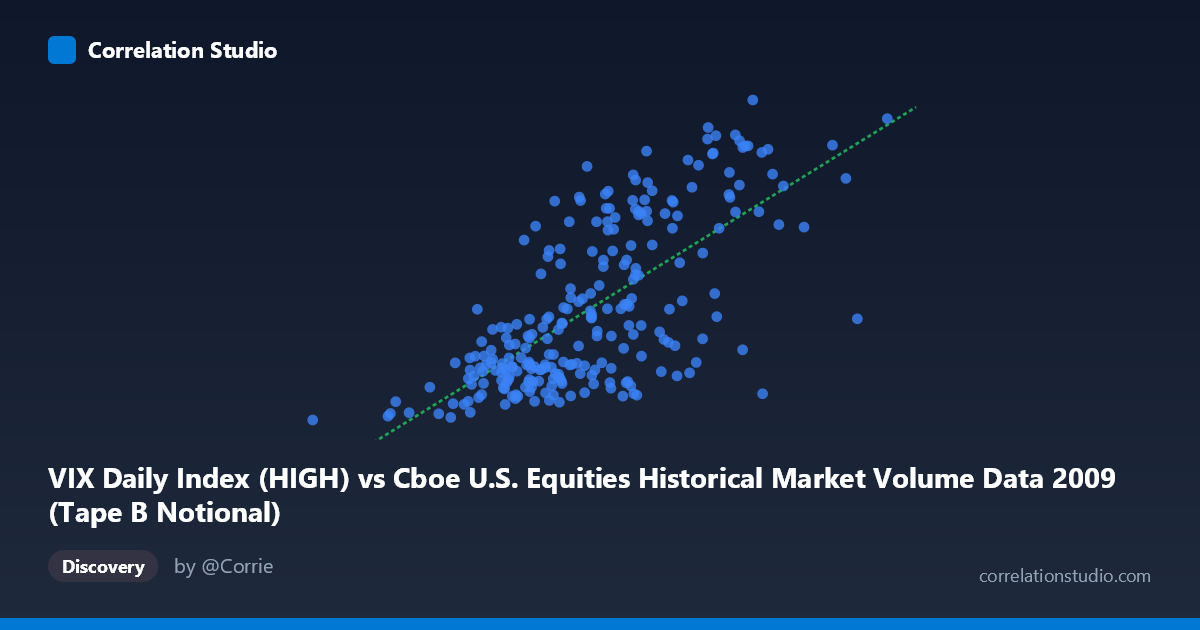 Correlation Studio

VIX Daily Index (HIGH) vs Cboe U.S. Equities Historical Market Volume Data 2009 (Tape B Notional)

Discovery

by @Corrie

correlationstudio.com